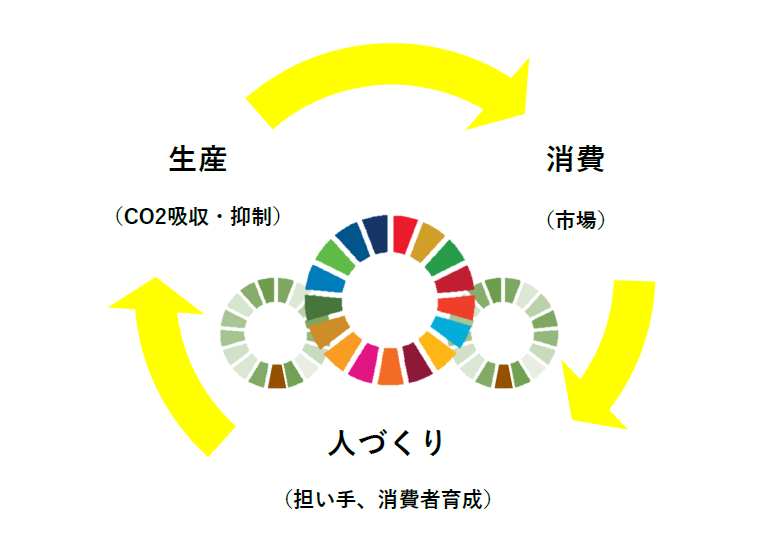 生産

（CO2吸収・抑制）

消費

（市場）

人づくり

（担い手、消費者育成）